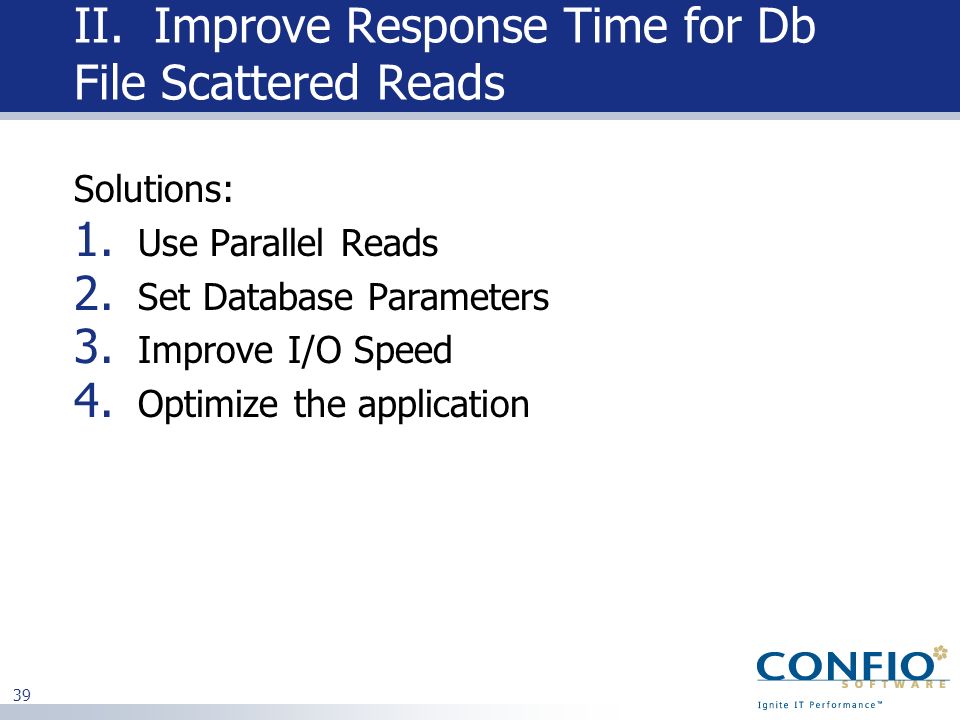 II. Improve Response Time for Db File Scattered Reads

Solutions:
1. Use Parallel Reads
2. Set Database Parameters
3. Improve I/O Speed
4. Optimize the application

39

CONFIO
SOFTWARE
Ignite IT Performance™